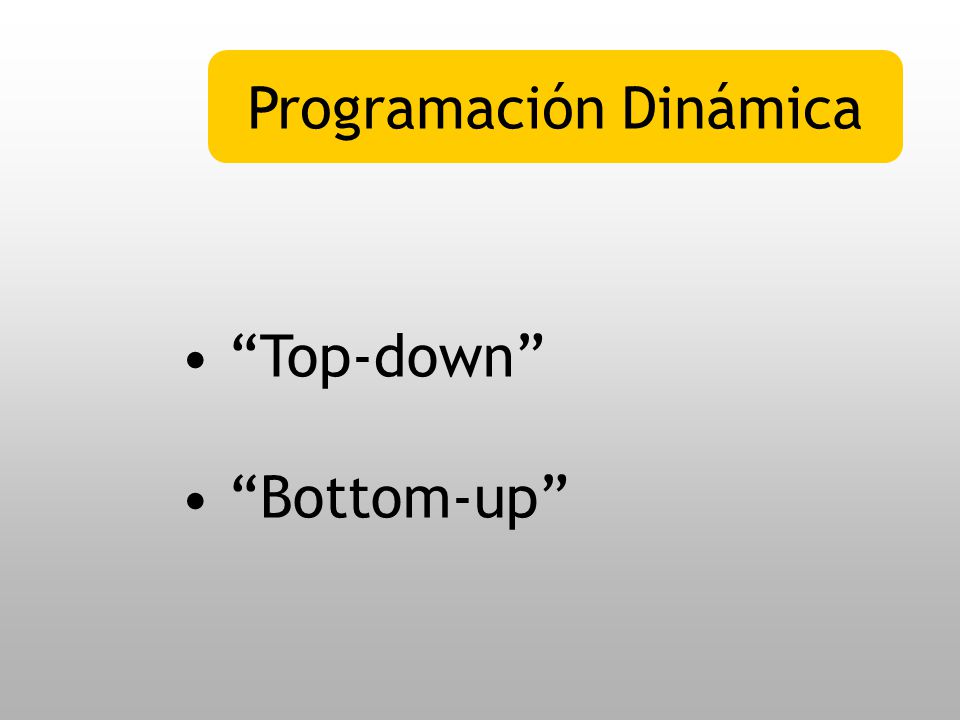 Programación Dinámica

• “Top-down”

• “Bottom-up”